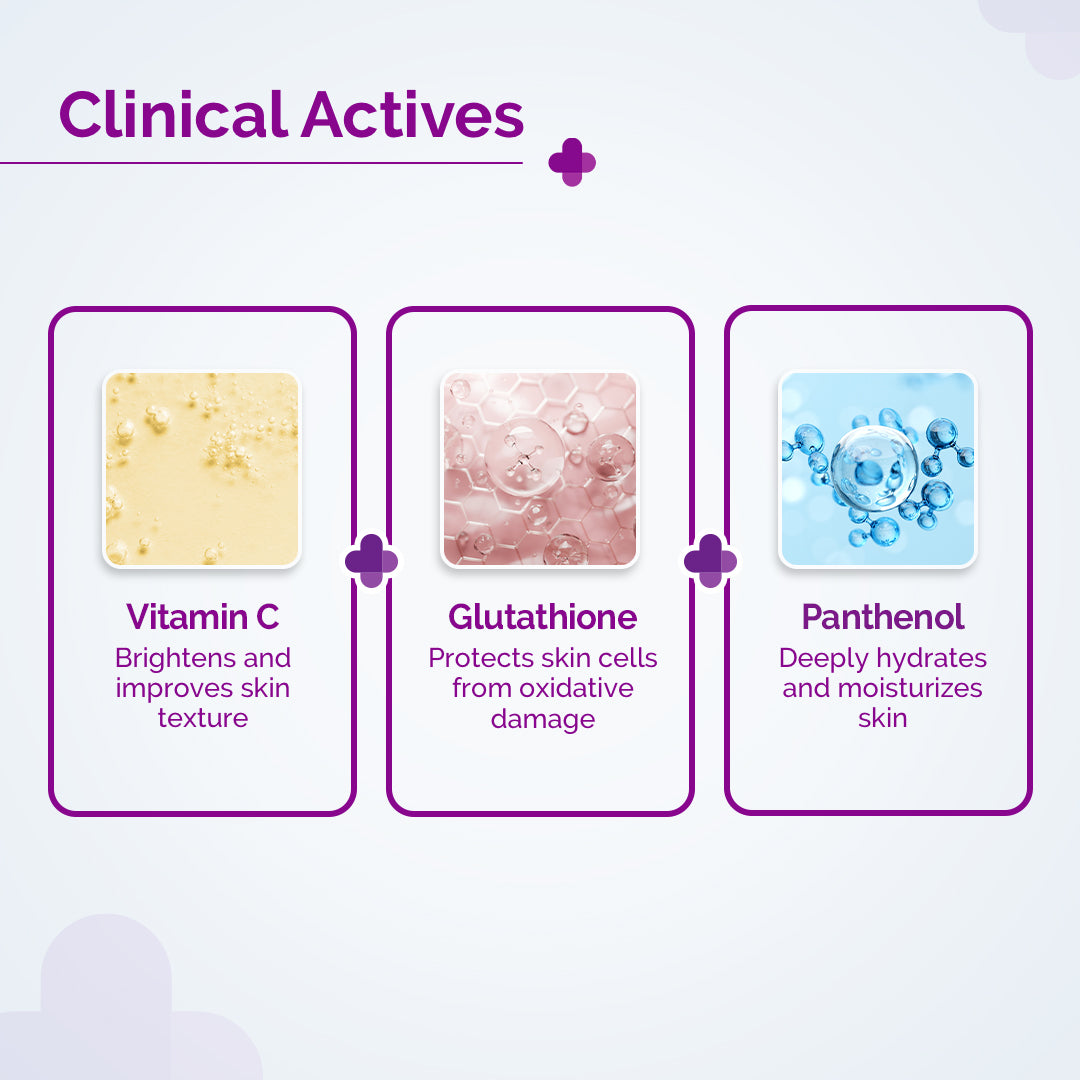 Clinical Actives

Vitamin C
Brightens and improves skin texture

Glutathione
Protects skin cells from oxidative damage

Panthenol
Deeply hydrates and moisturizes skin